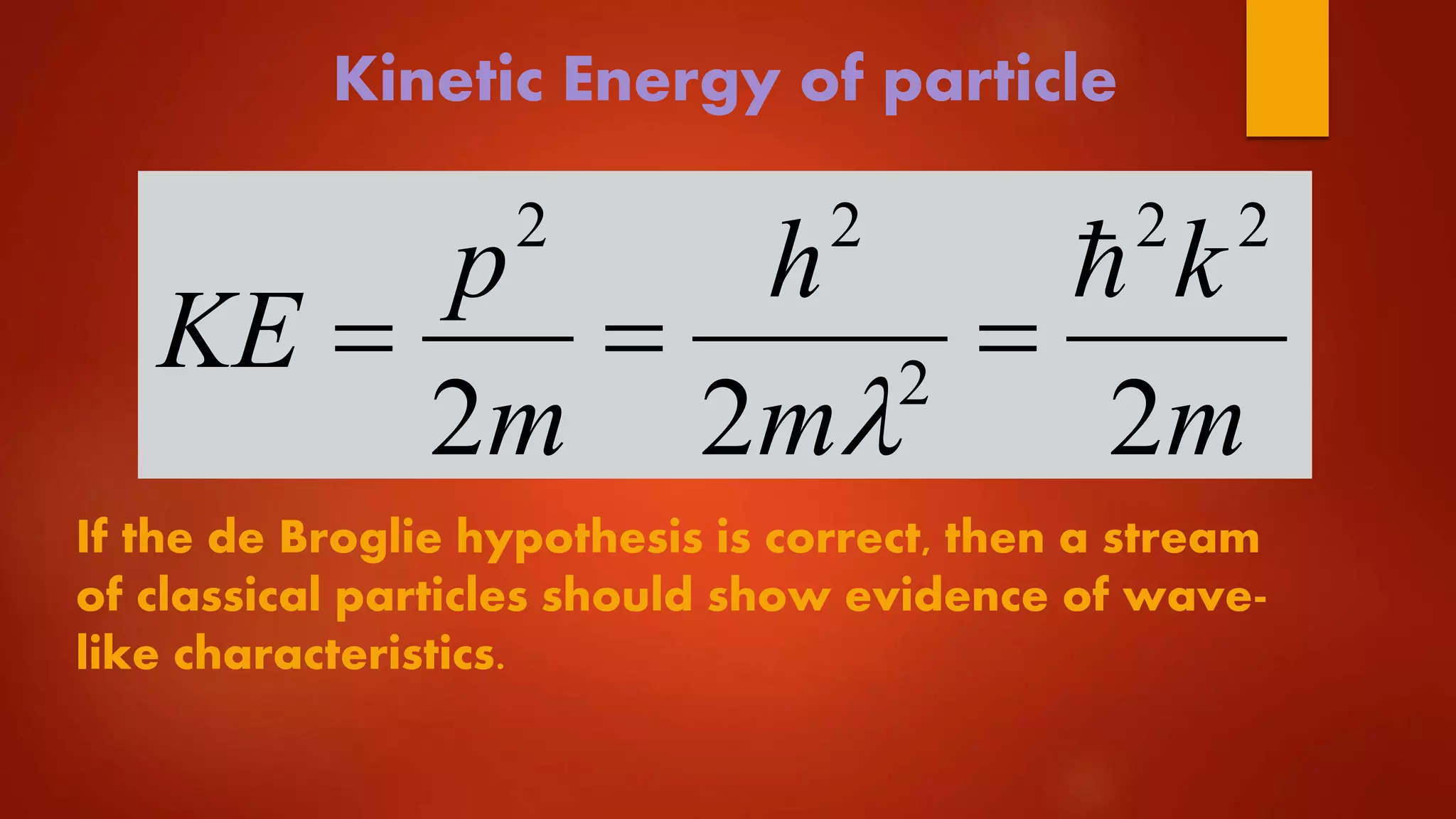 Kinetic Energy of particle

$KE = \frac{p^2}{2m} = \frac{h^2}{2m\lambda^2} = \frac{\hbar^2 k^2}{2m}$

If the de Broglie hypothesis is correct, then a stream of classical particles should show evidence of wave-like characteristics.